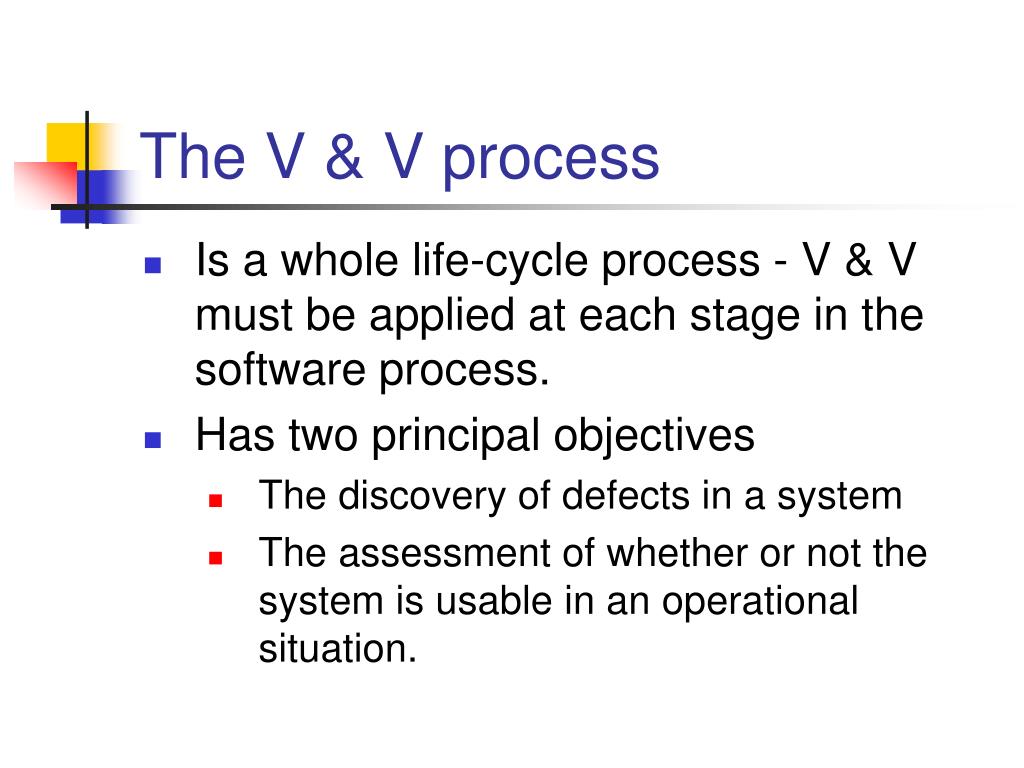 The V & V process

- Is a whole life-cycle process - V & V must be applied at each stage in the software process.
- Has two principal objectives
  - The discovery of defects in a system
  - The assessment of whether or not the system is usable in an operational situation.